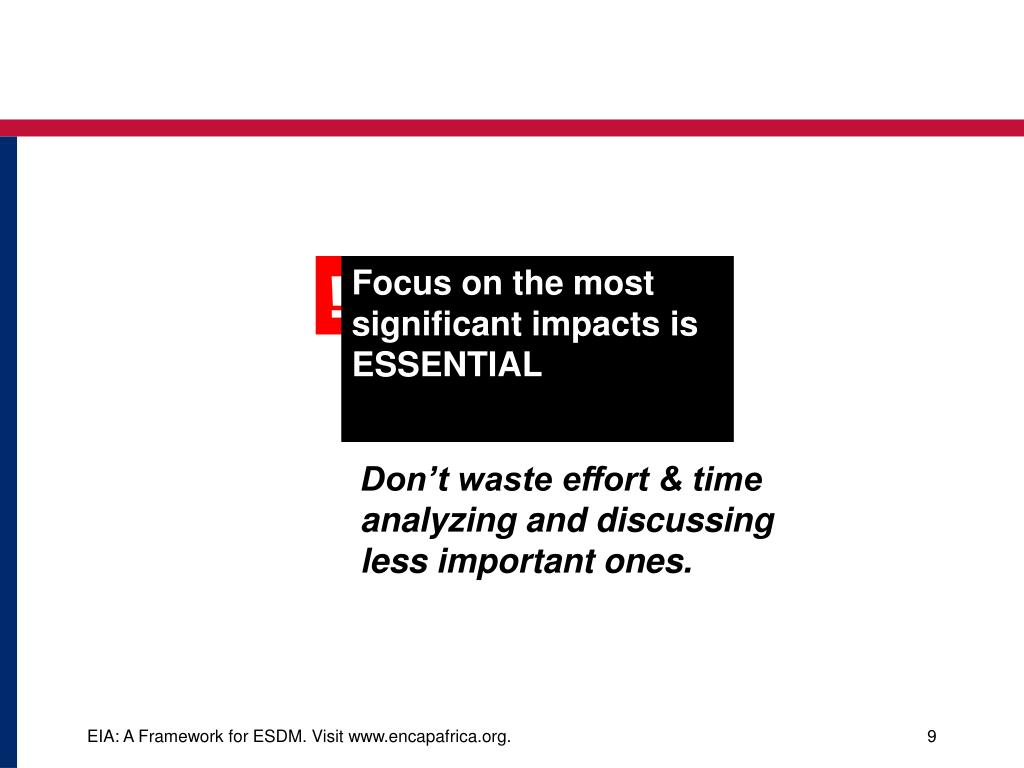 !

Focus on the most significant impacts is ESSENTIAL

Don’t waste effort & time analyzing and discussing less important ones.

EIA: A Framework for ESDM. Visit www.encapafrica.org.

9